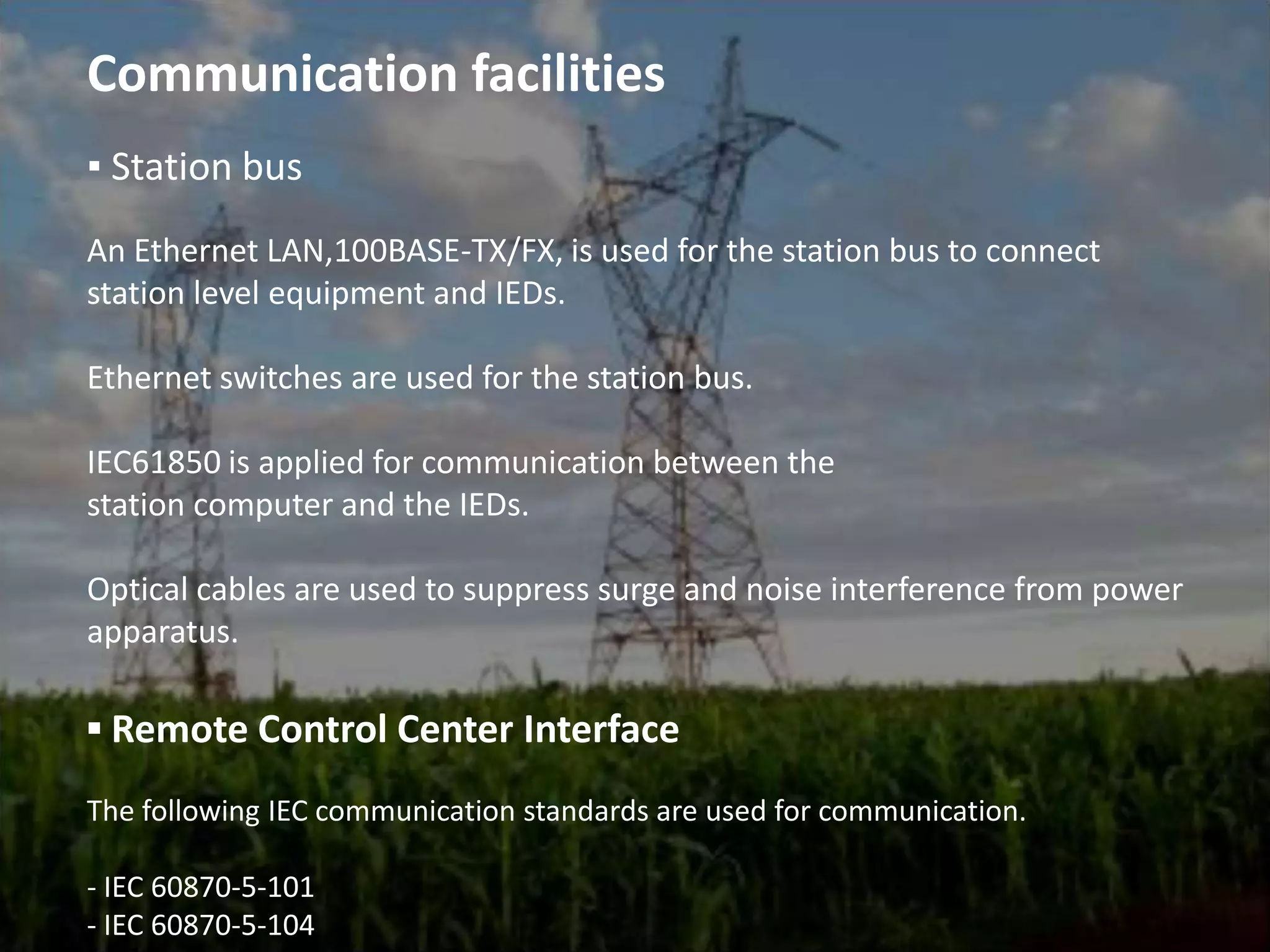 Communication facilities

▪ Station bus

An Ethernet LAN,100BASE-TX/FX, is used for the station bus to connect station level equipment and IEDs.

Ethernet switches are used for the station bus.

IEC61850 is applied for communication between the station computer and the IEDs.

Optical cables are used to suppress surge and noise interference from power apparatus.

▪ Remote Control Center Interface

The following IEC communication standards are used for communication.

- IEC 60870-5-101
- IEC 60870-5-104